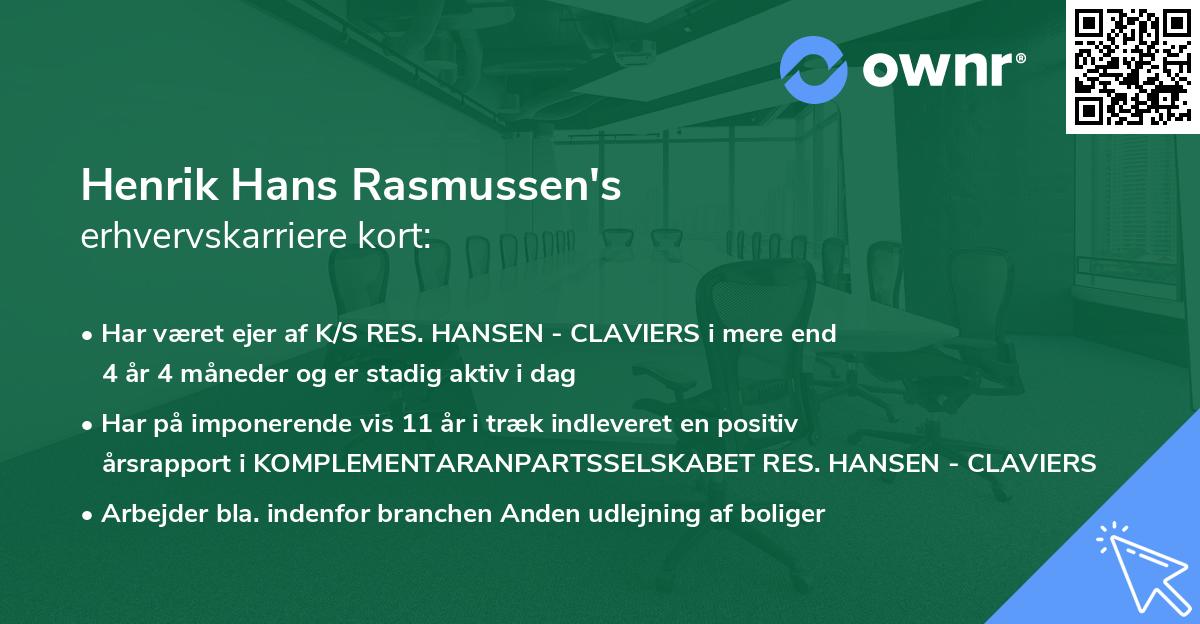 ownr®

Henrik Hans Rasmussen's
erhvervskarriere kort:

• Har været ejer af K/S RES. HANSEN - CLAVIERS i mere end 4 år 4 måneder og er stadig aktiv i dag

• Har på imponerende vis 11 år i træk indleveret en positiv årsrapport i KOMPLEMENTARANPARTSSELSKABET RES. HANSEN - CLAVIERS

• Arbejder bla. indenfor branchen Anden udlejning af boliger